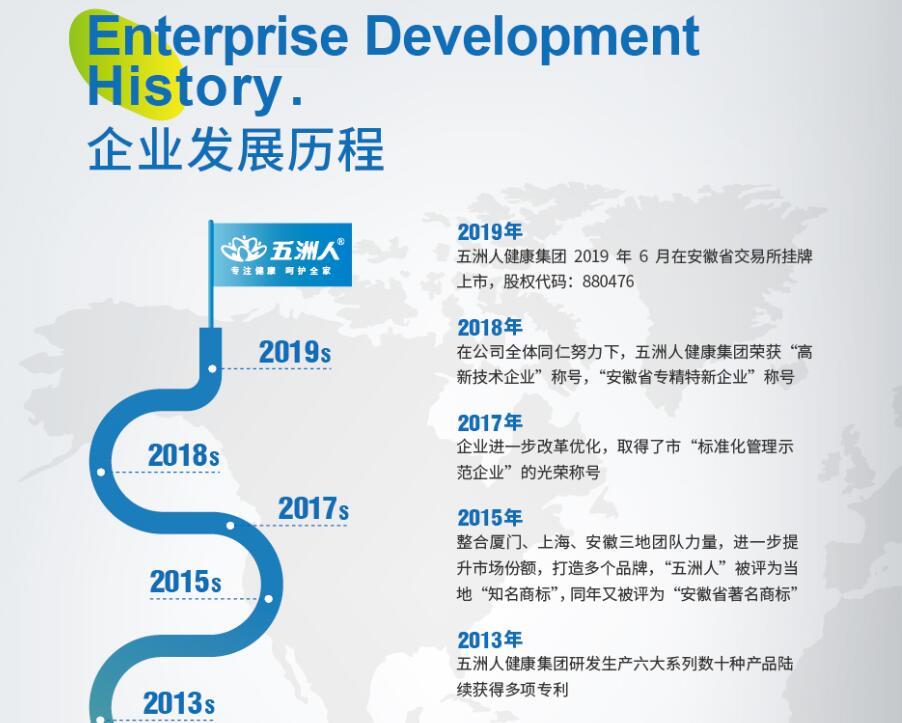 Enterprise Development History.
企业发展历程

五洲人®
专注健康 呵护全家

2019s
2018s
2017s
2015s
2013s

2019年
五洲人健康集团 2019 年 6 月在安徽省交易所挂牌上市，股权代码：880476

2018年
在公司全体同仁努力下，五洲人健康集团荣获“高新技术企业”称号，“安徽省专精特新企业”称号

2017年
企业进一步改革优化，取得了市“标准化管理示范企业”的光荣称号

2015年
整合厦门、上海、安徽三地团队力量，进一步提升市场份额，打造多个品牌，“五洲人”被评为当地“知名商标”，同年又被评为“安徽省著名商标”

2013年
五洲人健康集团研发生产六大系列数十种产品陆续获得多项专利